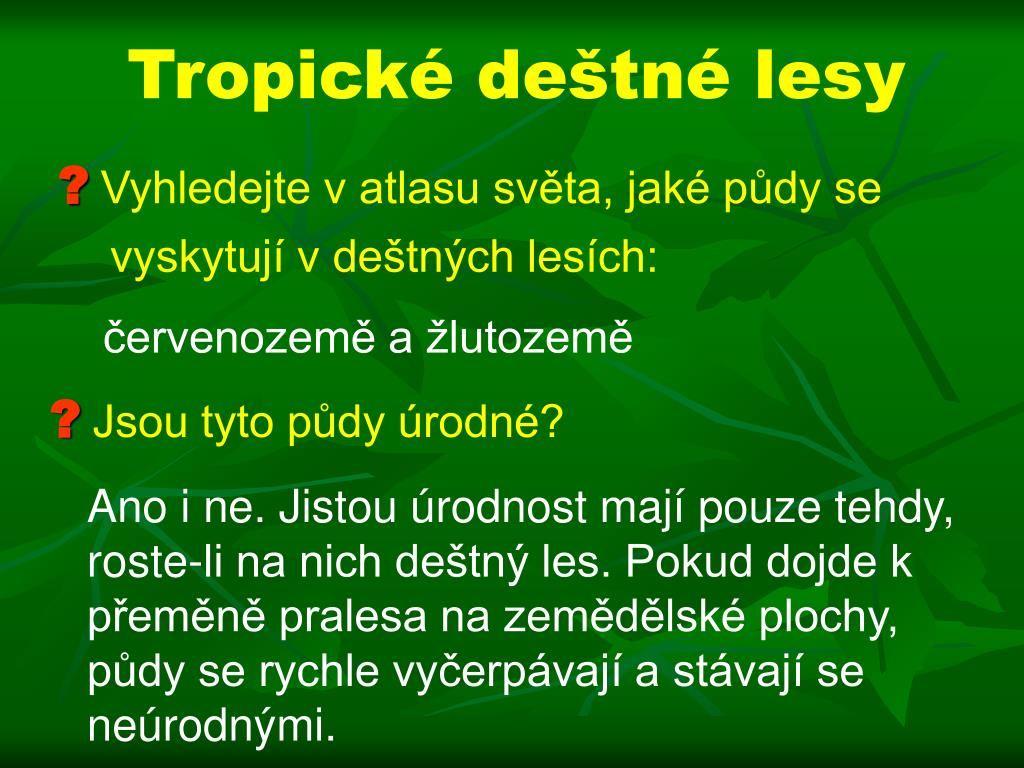 Tropické deštné lesy

? Vyhledejte v atlasu světa, jaké půdy se vyskytují v deštných lesích:

červenozemě a žlutozemě

? Jsou tyto půdy úrodné?

Ano i ne. Jistou úrodnost mají pouze tehdy, roste-li na nich deštný les. Pokud dojde k přeměně pralesa na zemědělské plochy, půdy se rychle vyčerpávají a stávají se neúrodnými.